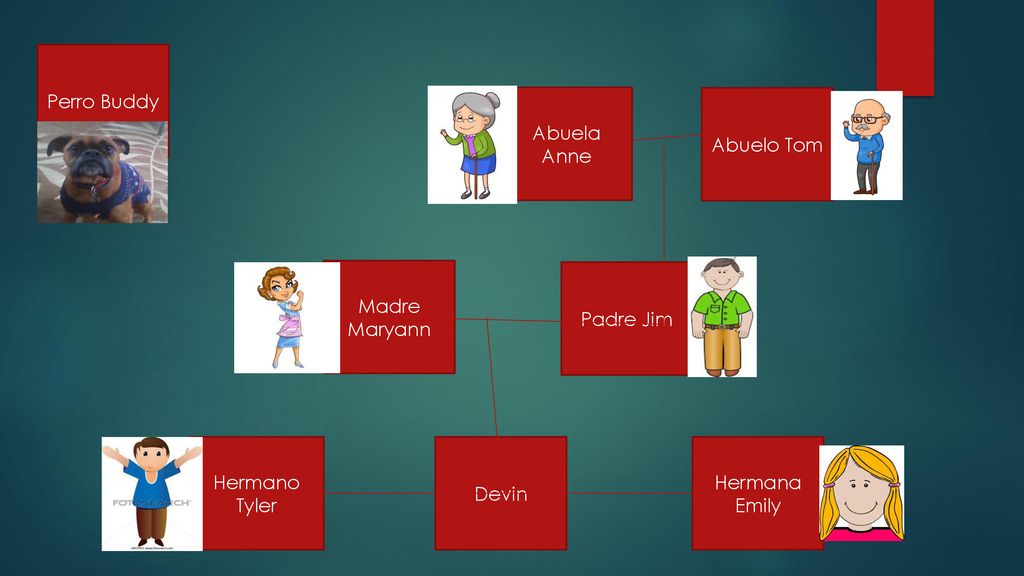 Perro Buddy

Abuela Anne

Abuelo Tom

Madre Maryann

Padre Jim

Hermano Tyler

FOTOSEARCH

Devin

Hermana Emily